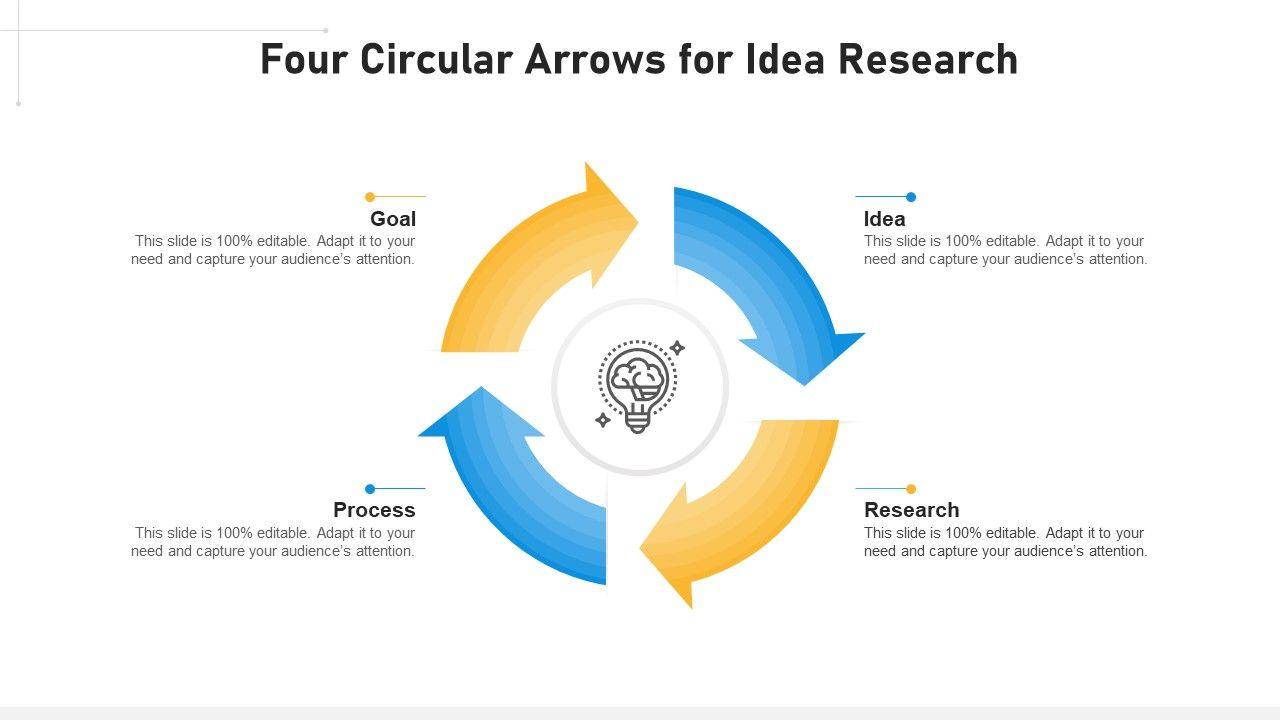 Four Circular Arrows for Idea Research

Goal
This slide is 100% editable. Adapt it to your need and capture your audience's attention.

Idea
This slide is 100% editable. Adapt it to your need and capture your audience's attention.

Process
This slide is 100% editable. Adapt it to your need and capture your audience's attention.

Research
This slide is 100% editable. Adapt it to your need and capture your audience's attention.